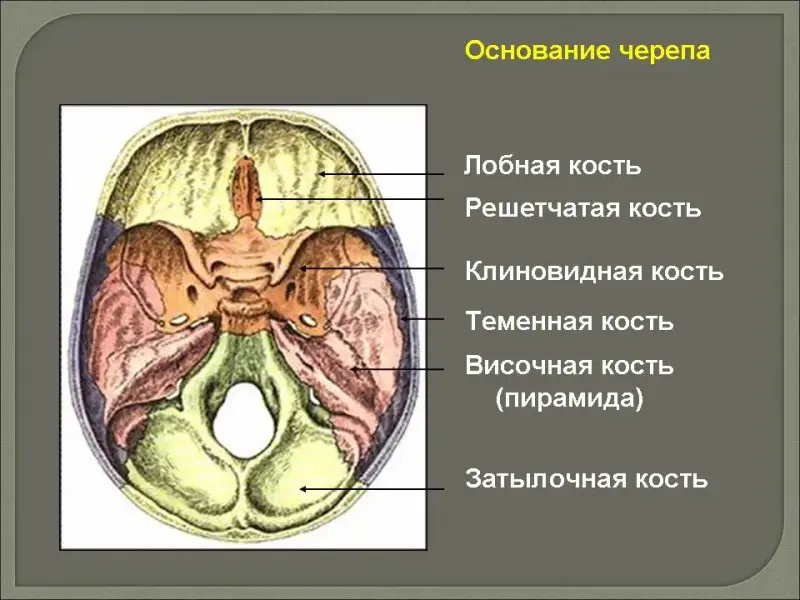 Основание черепа

Лобная кость

Решетчатая кость

Клиновидная кость

Теменная кость

Височная кость (пирамида)

Затылочная кость